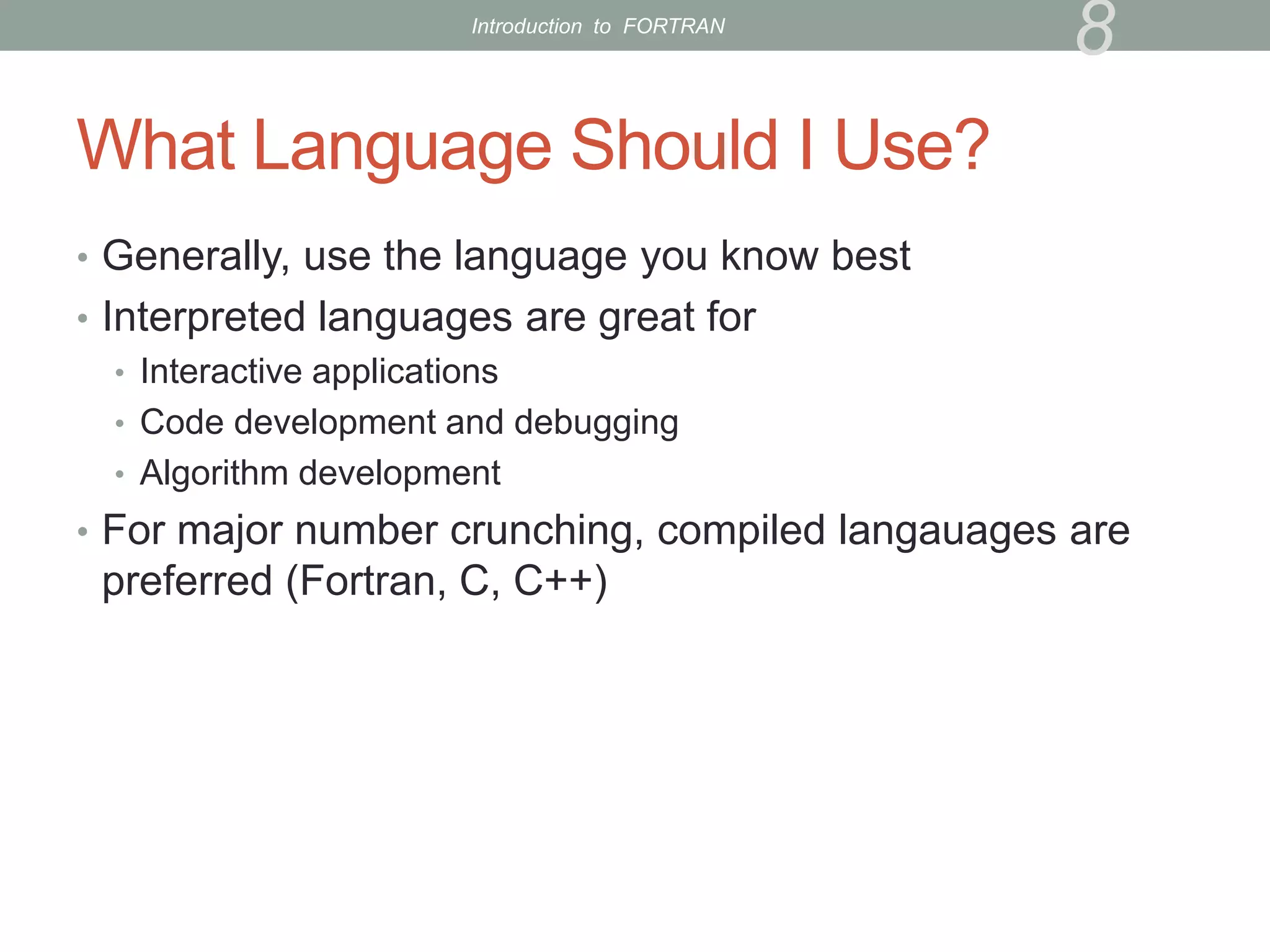 Introduction to FORTRAN

8

What Language Should I Use?

• Generally, use the language you know best
• Interpreted languages are great for
  • Interactive applications
  • Code development and debugging
  • Algorithm development
• For major number crunching, compiled langauages are preferred (Fortran, C, C++)